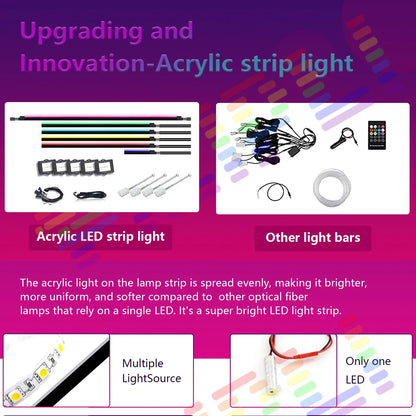 Upgrading and Innovation-Acrylic strip light

Acrylic LED strip light

Other light bars

The acrylic light on the lamp strip is spread evenly, making it brighter, more uniform, and softer compared to other optical fiber lamps that rely on a single LED. It's a super bright LED light strip.

Multiple LightSource

Only one LED